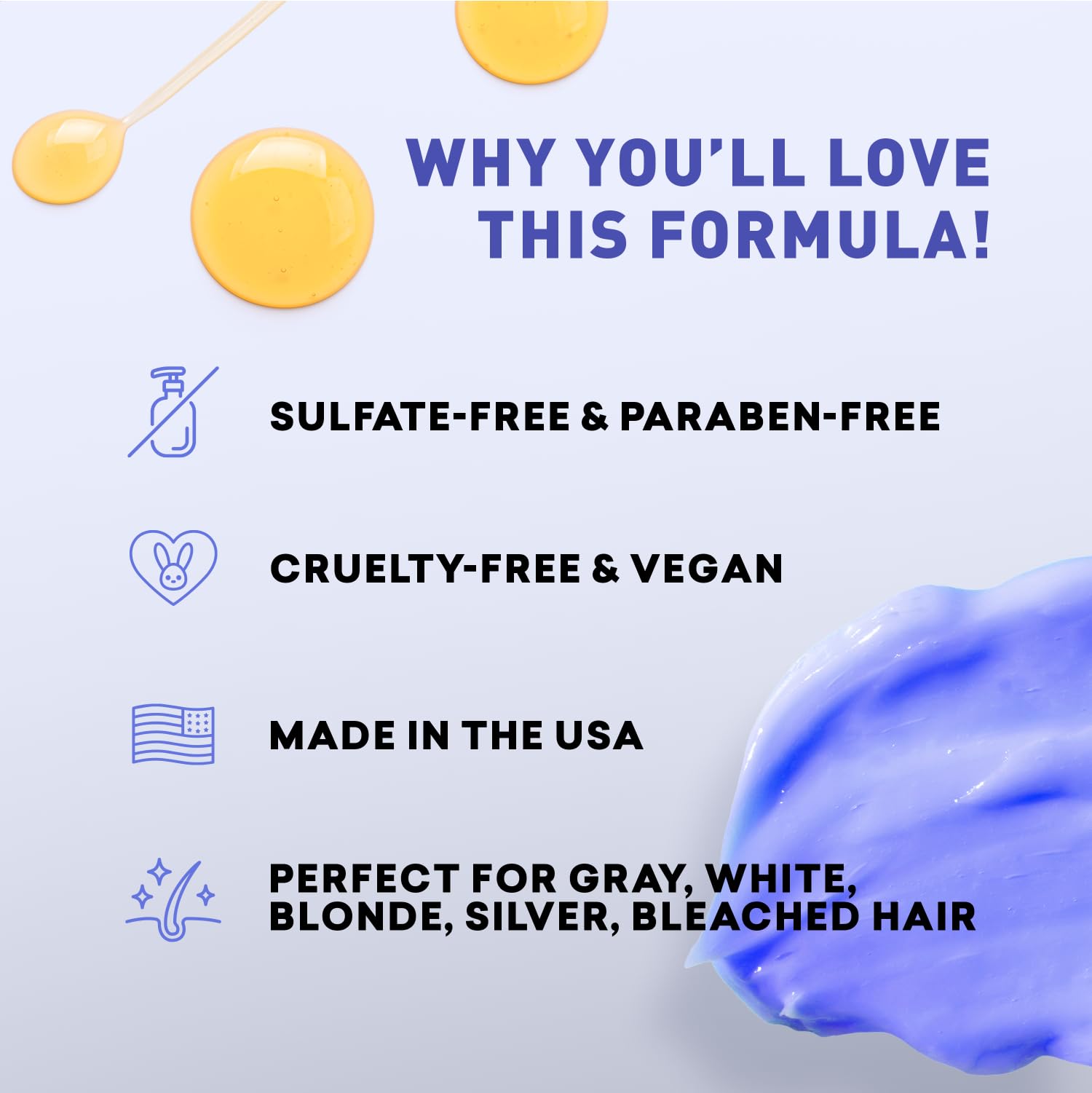 WHY YOU'LL LOVE THIS FORMULA!

SULFATE-FREE & PARABEN-FREE

CRUELTY-FREE & VEGAN

MADE IN THE USA

PERFECT FOR GRAY, WHITE, BLONDE, SILVER, BLEACHED HAIR